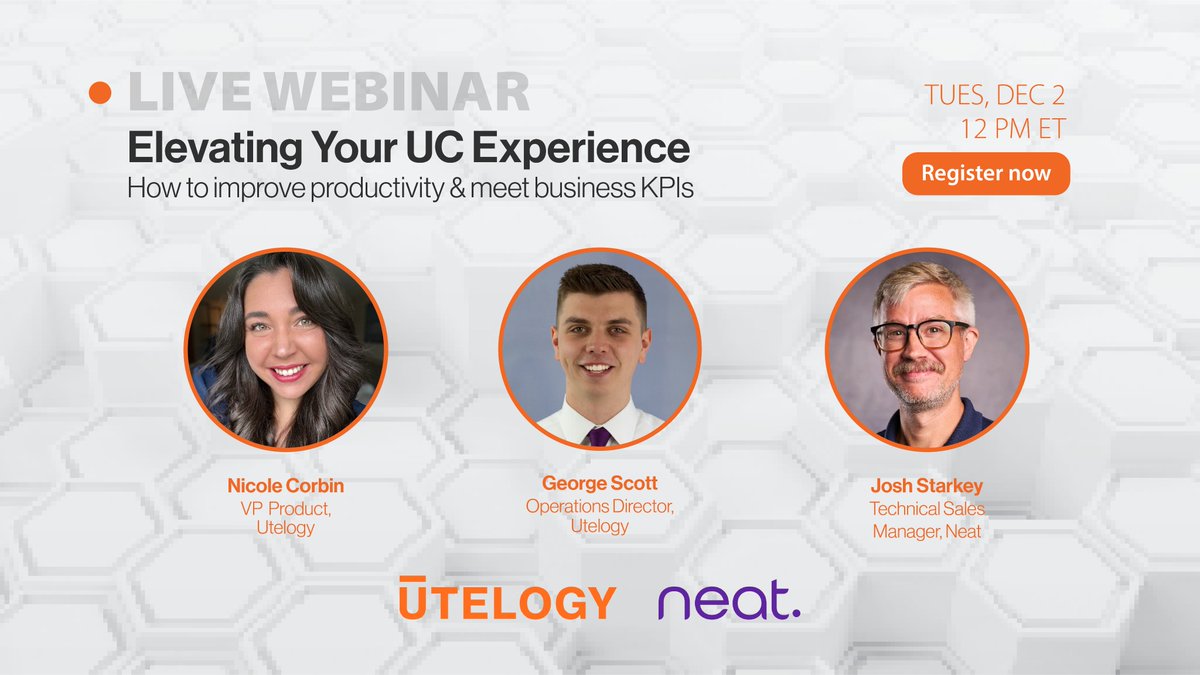 LIVE WEBINAR
Elevating Your UC Experience
How to improve productivity & meet business KPIs

TUES, DEC 2
12 PM ET
Register now

Nicole Corbin
VP Product, Utelogy

George Scott
Operations Director, Utelogy

Josh Starkey
Technical Sales Manager, Neat

UTELOGY neat.